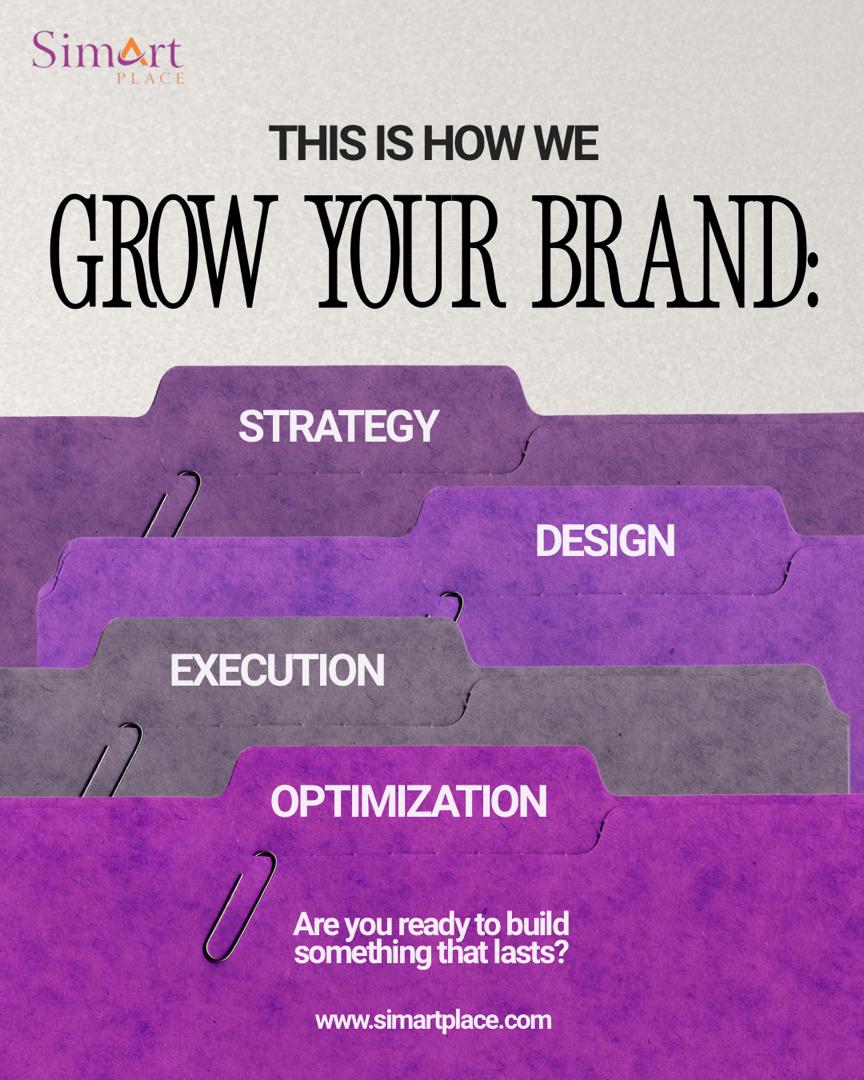 Simart
PLACE

THIS IS HOW WE
GROW YOUR BRAND:

STRATEGY

DESIGN

EXECUTION

OPTIMIZATION

Are you ready to build something that lasts?

www.simartplace.com